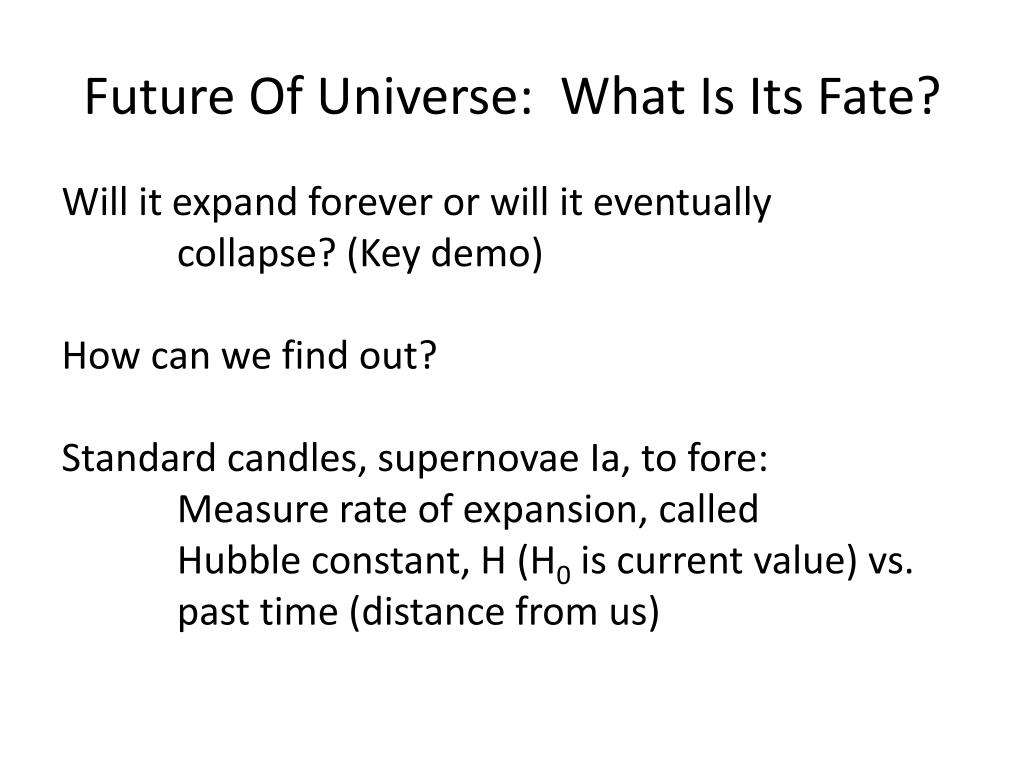 Future Of Universe: What Is Its Fate?

Will it expand forever or will it eventually collapse? (Key demo)

How can we find out?

Standard candles, supernovae Ia, to fore:
Measure rate of expansion, called Hubble constant, H ($H_0$ is current value) vs. past time (distance from us)